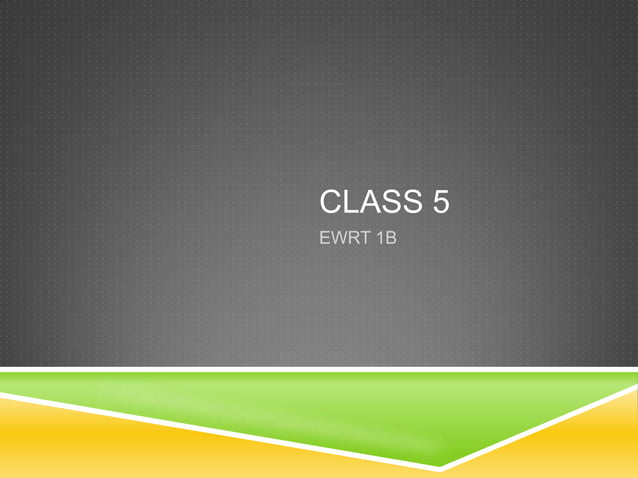 CLASS 5

EWRT 1B